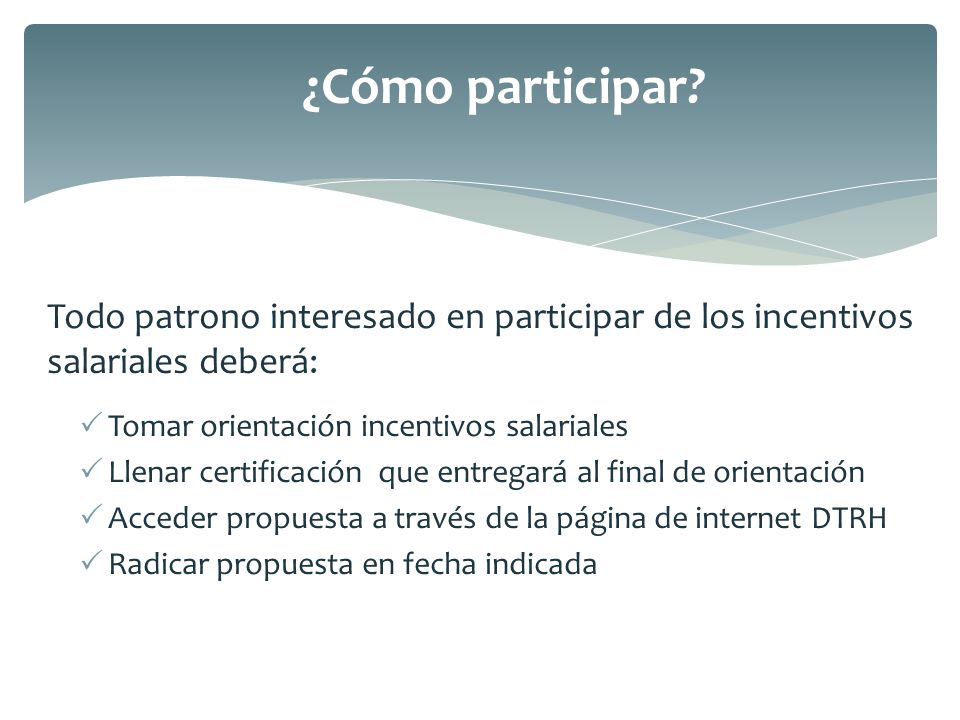 ¿Cómo participar?

Todo patrono interesado en participar de los incentivos salariales deberá:

✓ Tomar orientación incentivos salariales
✓ Llenar certificación que entregará al final de orientación
✓ Acceder propuesta a través de la página de internet DTRH
✓ Radicar propuesta en fecha indicada